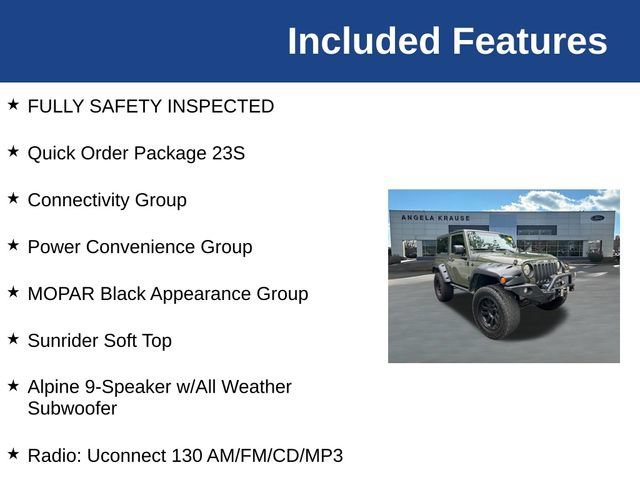 Included Features

★ FULLY SAFETY INSPECTED

★ Quick Order Package 23S

★ Connectivity Group

★ Power Convenience Group

★ MOPAR Black Appearance Group

★ Sunrider Soft Top

★ Alpine 9-Speaker w/All Weather Subwoofer

★ Radio: Uconnect 130 AM/FM/CD/MP3

ANGELA KRAUSE